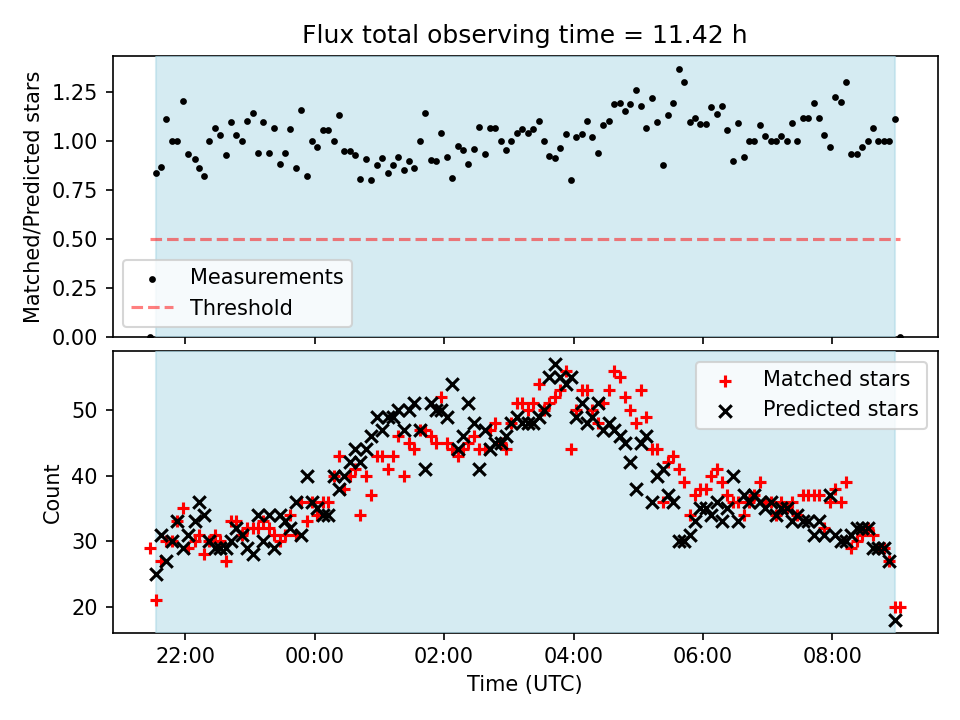 Flux total observing time = 11.42 h

Matched/Predicted stars

1.25
1.00
0.75
0.50
0.25
0.00

Measurements
Threshold

Count

50
40
30
20

Matched stars
Predicted stars

22:00
00:00
02:00
04:00
06:00
08:00

Time (UTC)